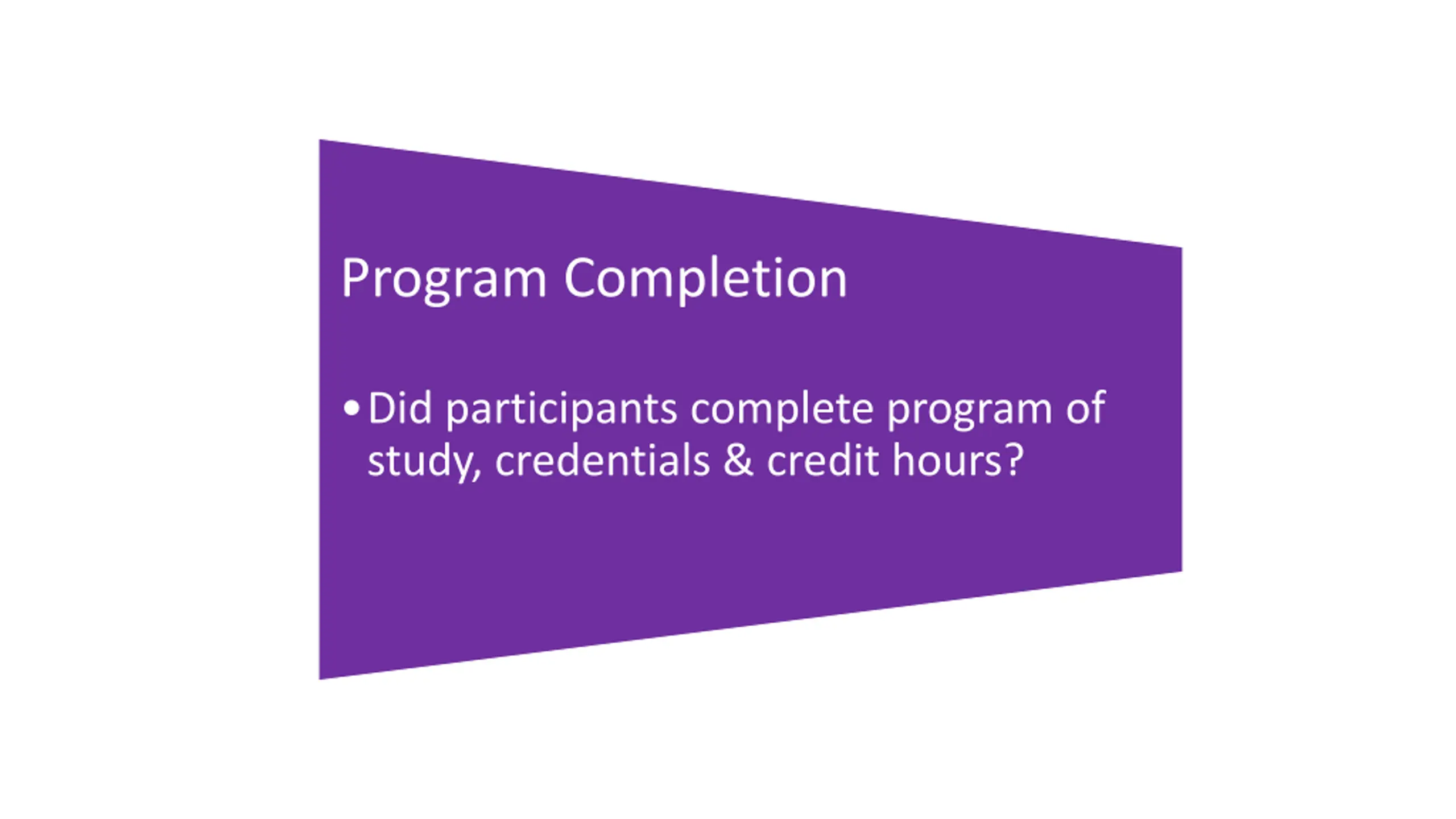 Program Completion

• Did participants complete program of study, credentials & credit hours?